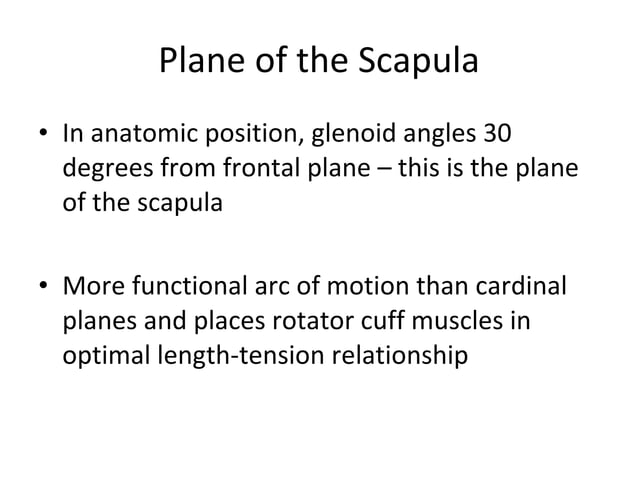 Plane of the Scapula

• In anatomic position, glenoid angles 30 degrees from frontal plane – this is the plane of the scapula

• More functional arc of motion than cardinal planes and places rotator cuff muscles in optimal length-tension relationship